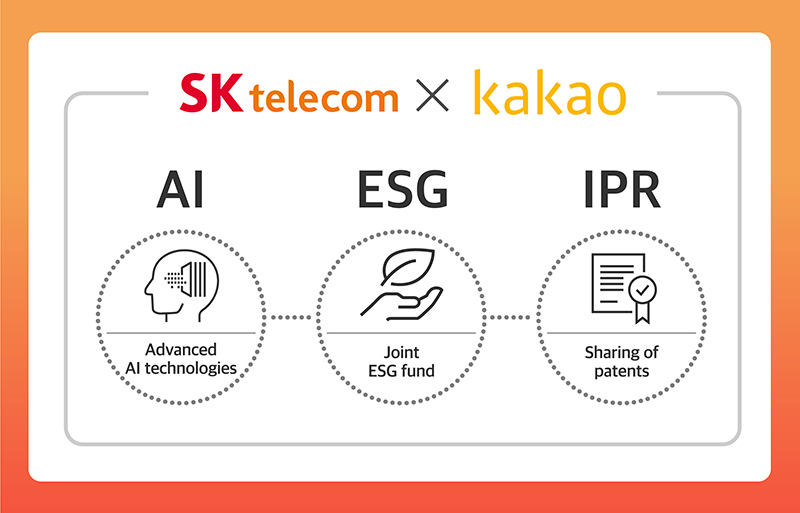 SK telecom × kakao

AI

Advanced AI technologies

ESG

Joint ESG fund

IPR

Sharing of patents